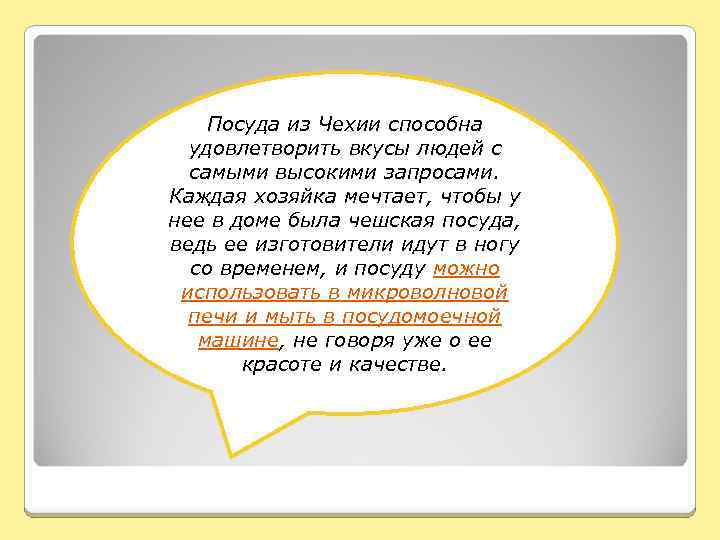 Посуда из Чехии способна удовлетворить вкусы людей с самыми высокими запросами. Каждая хозяйка мечтает, чтобы у нее в доме была чешская посуда, ведь ее изготовители идут в ногу со временем, и посуду можно использовать в микроволновой печи и мыть в посудомоечной машине, не говоря уже о ее красоте и качестве.